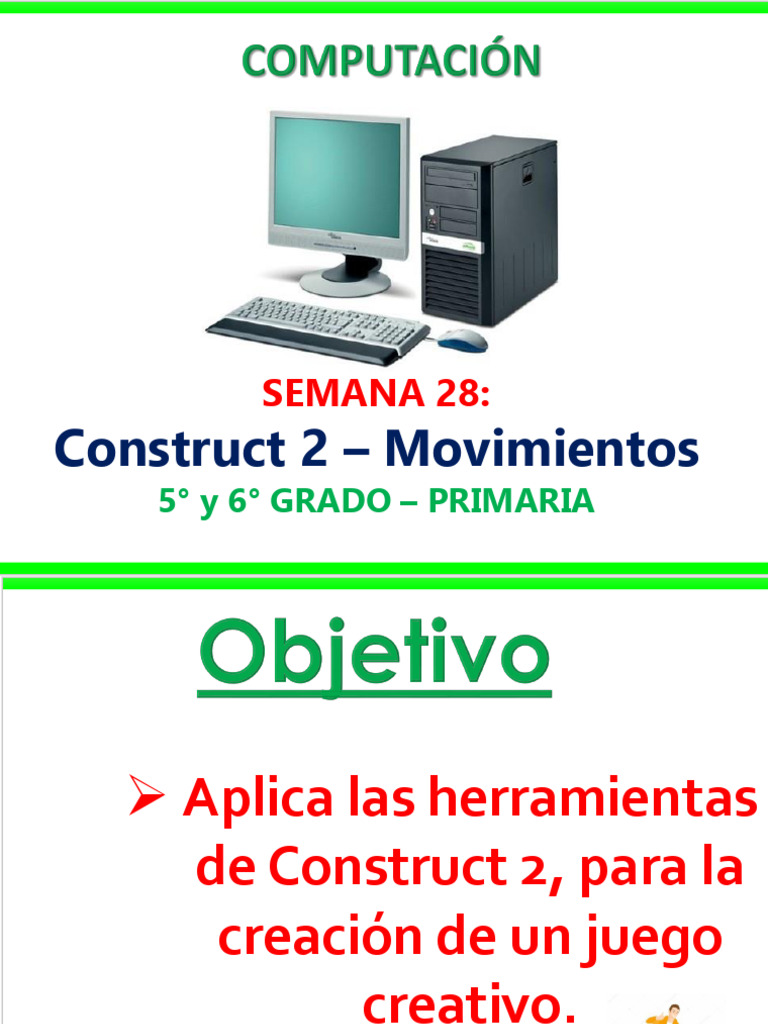 COMPUTACIÓN

SEMANA 28:

Construct 2 – Movimientos

5° y 6° GRADO – PRIMARIA

Objetivo

➢ Aplica las herramientas de Construct 2, para la creación de un juego creativo.